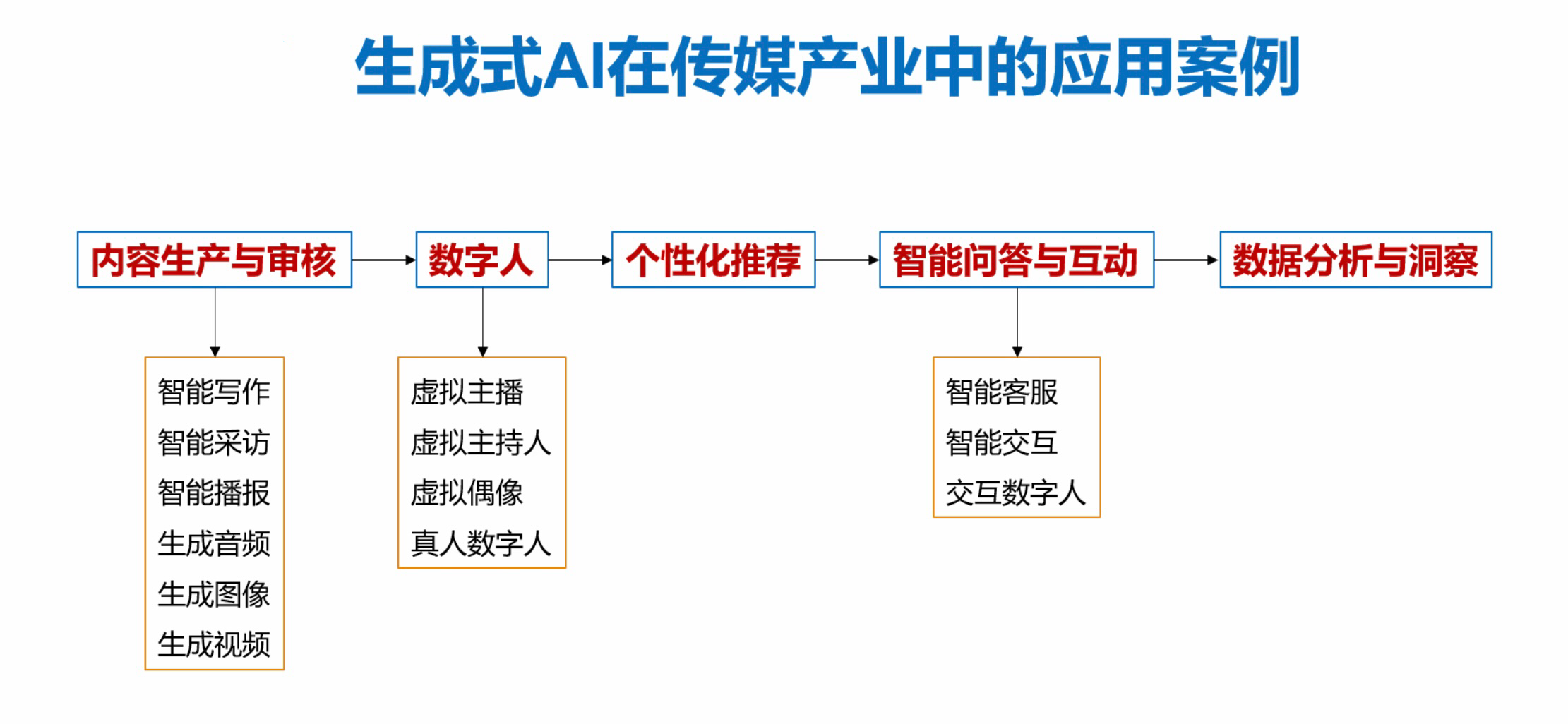 生成式AI在传媒产业中的应用案例

内容生产与审核
数字人
个性化推荐
智能问答与互动
数据分析与洞察

智能写作
智能采访
智能播报
生成音频
生成图像
生成视频

虚拟主播
虚拟主持人
虚拟偶像
真人数字人

智能客服
智能交互
交互数字人